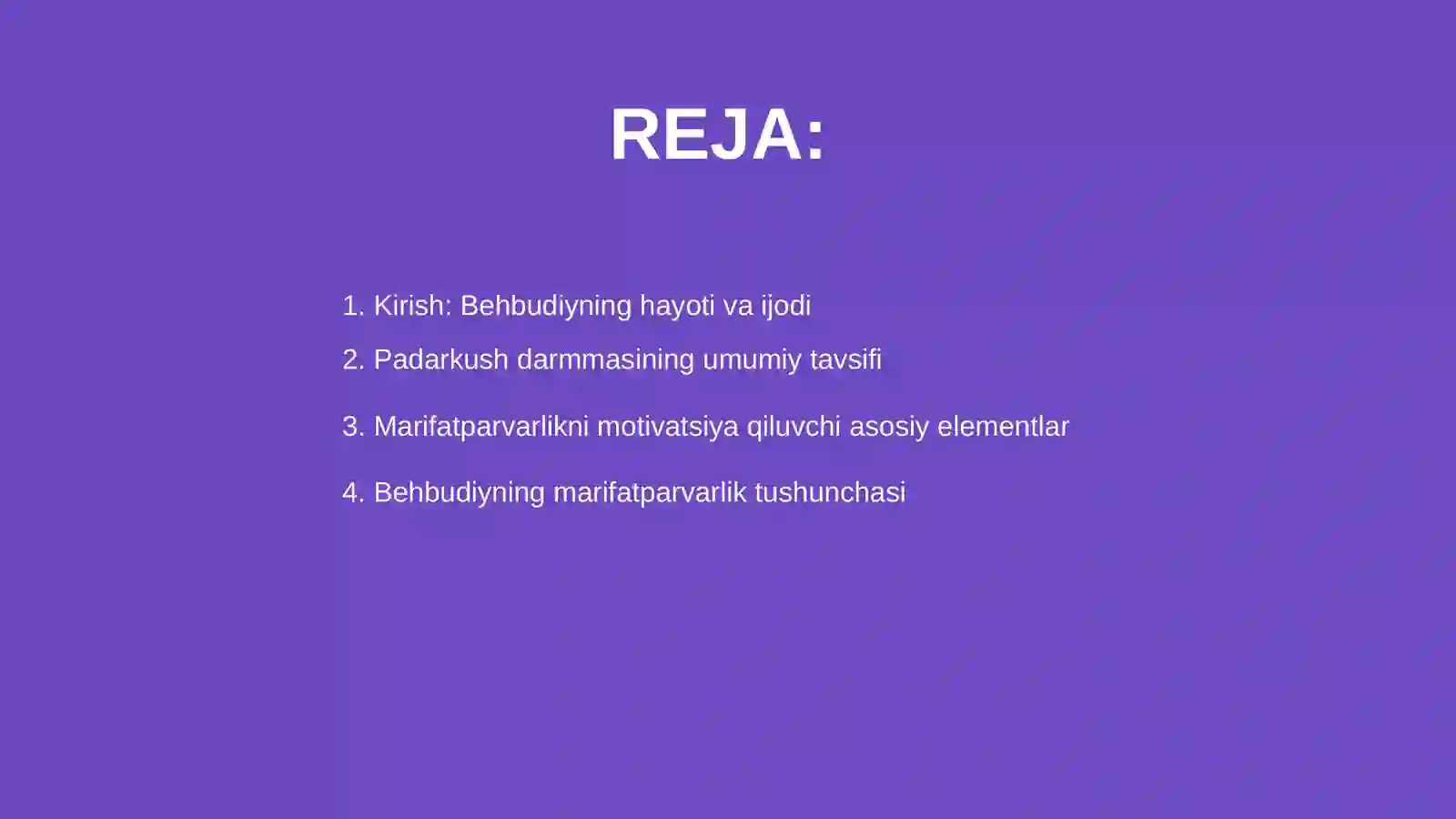 REJA:

1. Kirish: Behbudiyning hayoti va ijodi

2. Padarkush darmmasining umumiy tavsifi

3. Marifatparvarlikni motivatsiya qiluvchi asosiy elementlar

4. Behbudiyning marifatparvarlik tushunchasi